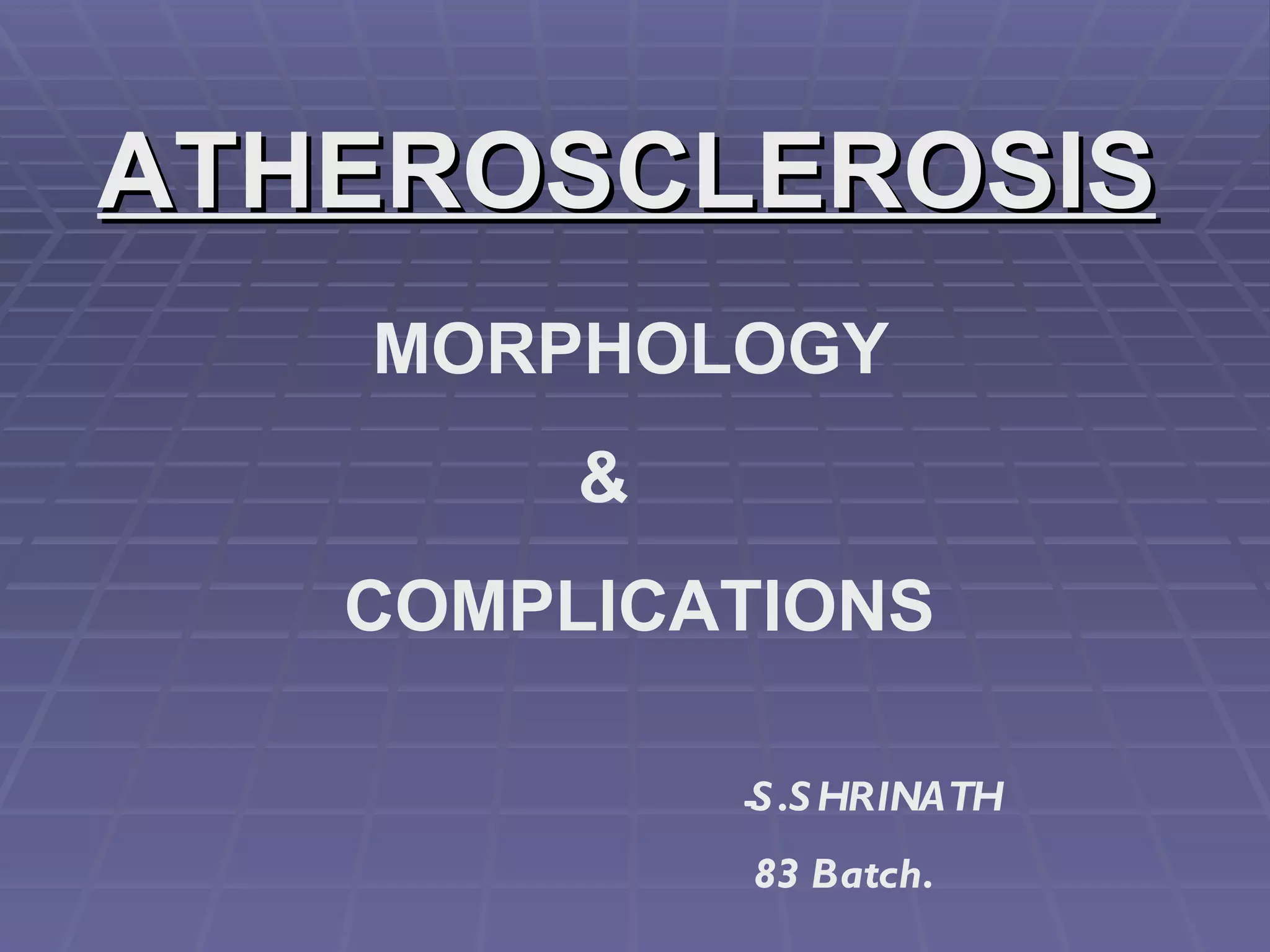 ATHEROSCLEROSIS

MORPHOLOGY

&

COMPLICATIONS

-S.SHRINATH

83 Batch.